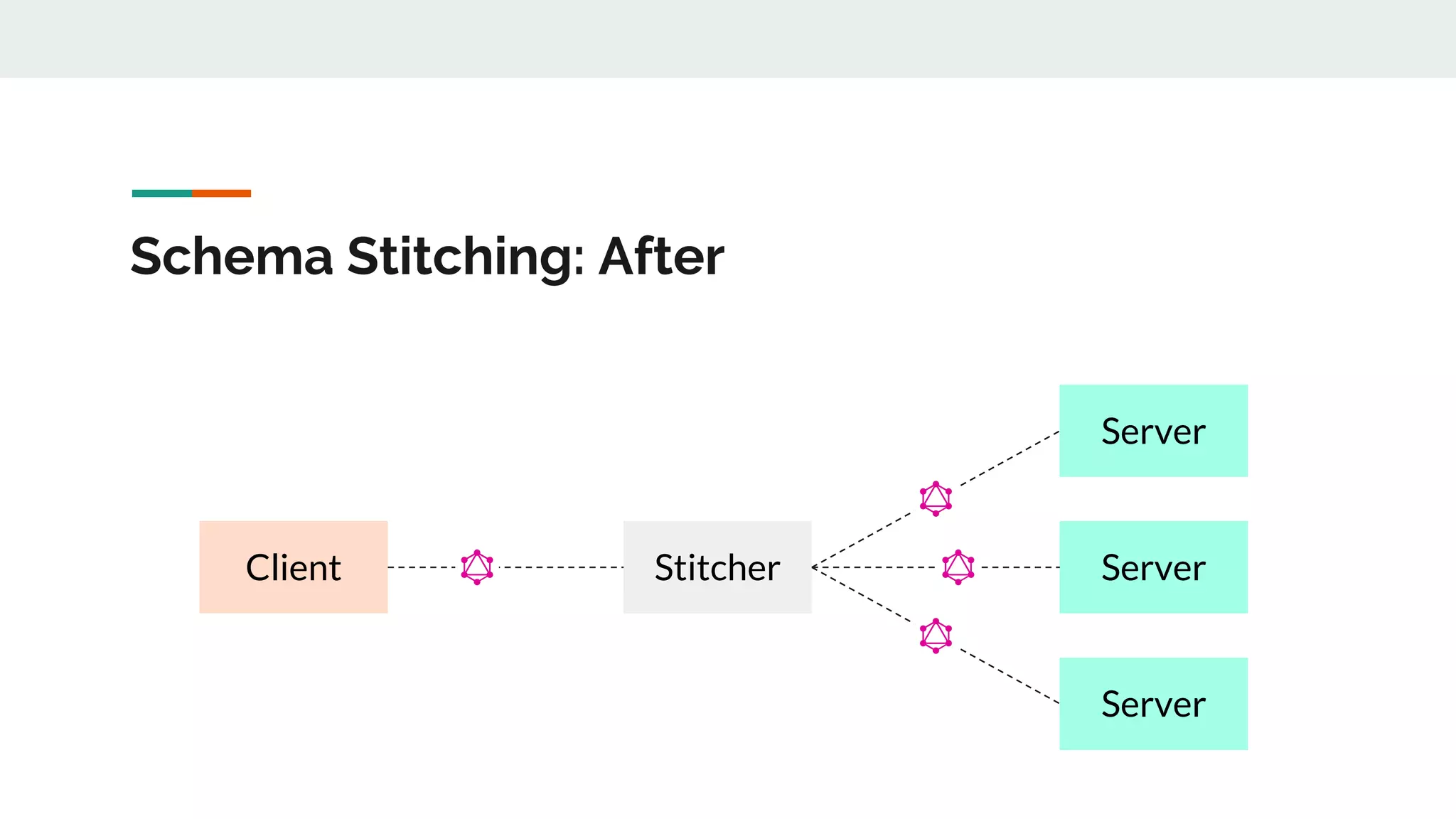 Schema Stitching: After

Client

Stitcher

Server

Server

Server